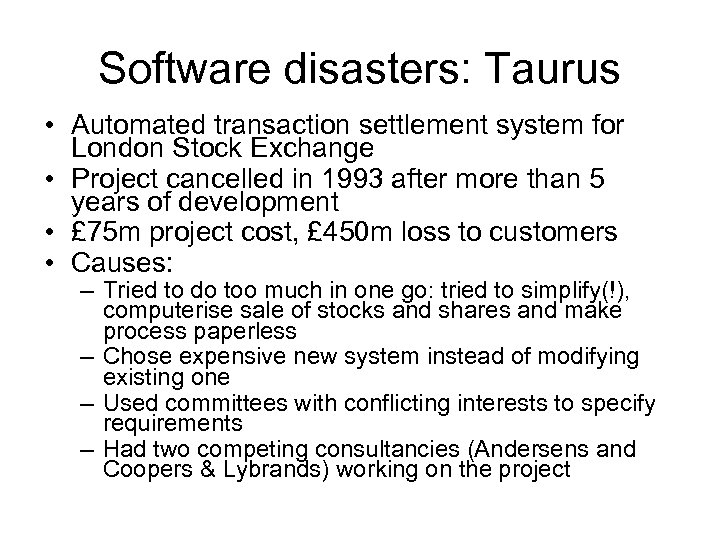 Software disasters: Taurus

• Automated transaction settlement system for London Stock Exchange
• Project cancelled in 1993 after more than 5 years of development
• £75m project cost, £450m loss to customers
• Causes:
  – Tried to do too much in one go: tried to simplify(!), computerise sale of stocks and shares and make process paperless
  – Chose expensive new system instead of modifying existing one
  – Used committees with conflicting interests to specify requirements
  – Had two competing consultancies (Andersens and Coopers & Lybrands) working on the project